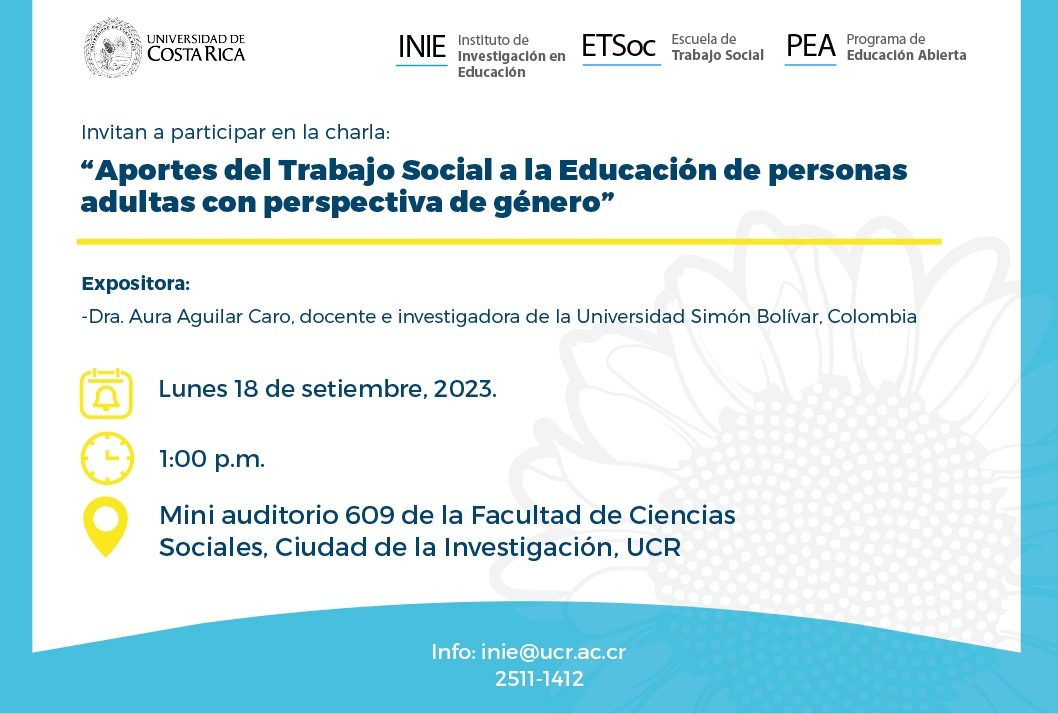 UNIVERSIDAD DE COSTA RICA

INIE Instituto de Investigación en Educación

ETSoc Escuela de Trabajo Social

PEA Programa de Educación Abierta

Invitan a participar en la charla:

“Aportes del Trabajo Social a la Educación de personas adultas con perspectiva de género”

Expositora:

-Dra. Aura Aguilar Caro, docente e investigadora de la Universidad Simón Bolívar, Colombia

Lunes 18 de setiembre, 2023.

1:00 p.m.

Mini auditorio 609 de la Facultad de Ciencias Sociales, Ciudad de la Investigación, UCR

Info: inie@ucr.ac.cr
2511-1412